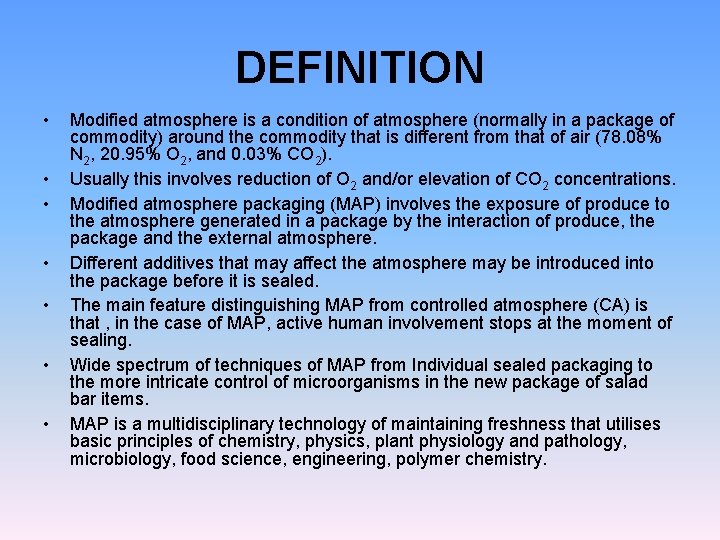 DEFINITION

• Modified atmosphere is a condition of atmosphere (normally in a package of commodity) around the commodity that is different from that of air (78.08% $N_2$, 20.95% $O_2$, and 0.03% $CO_2$).

• Usually this involves reduction of $O_2$ and/or elevation of $CO_2$ concentrations.

• Modified atmosphere packaging (MAP) involves the exposure of produce to the atmosphere generated in a package by the interaction of produce, the package and the external atmosphere.

• Different additives that may affect the atmosphere may be introduced into the package before it is sealed.

• The main feature distinguishing MAP from controlled atmosphere (CA) is that , in the case of MAP, active human involvement stops at the moment of sealing.

• Wide spectrum of techniques of MAP from Individual sealed packaging to the more intricate control of microorganisms in the new package of salad bar items.

• MAP is a multidisciplinary technology of maintaining freshness that utilises basic principles of chemistry, physics, plant physiology and pathology, microbiology, food science, engineering, polymer chemistry.